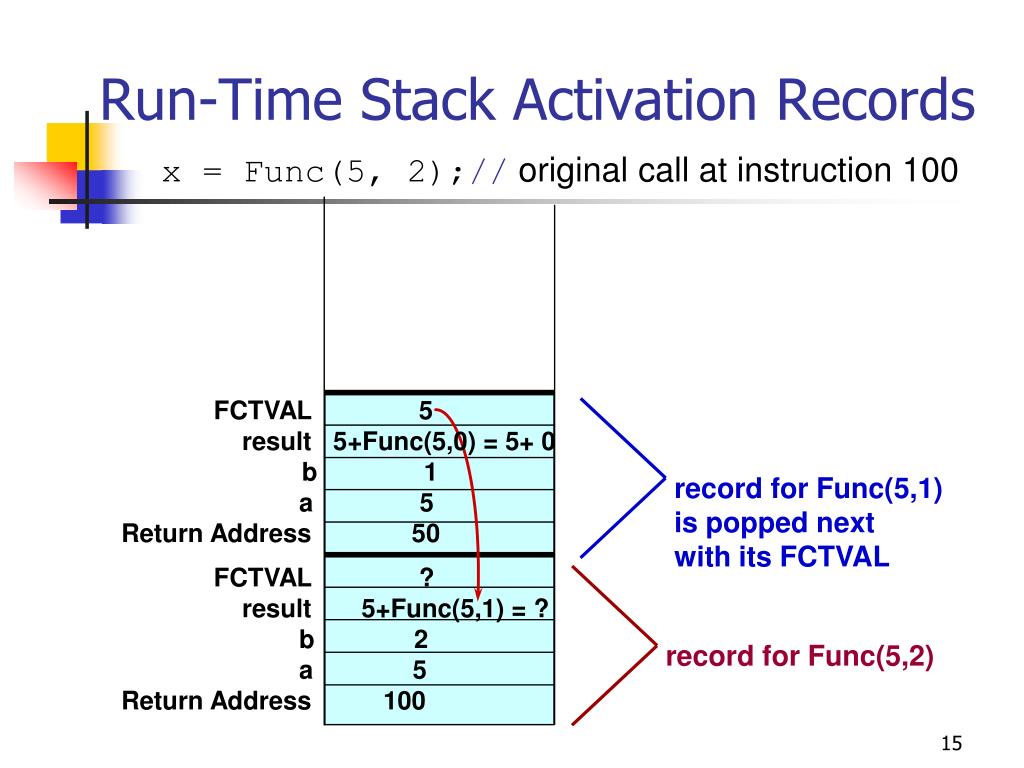 Run-Time Stack Activation Records

x = Func(5, 2);// original call at instruction 100

| | |
|---|---|
| FCTVAL | 5 |
| result | 5+Func(5,0) = 5+ 0 |
| b | 1 |
| a | 5 |
| Return Address | 50 |
| FCTVAL | ? |
| result | 5+Func(5,1) = ? |
| b | 2 |
| a | 5 |
| Return Address | 100 |

record for Func(5,1) is popped next with its FCTVAL

record for Func(5,2)

15